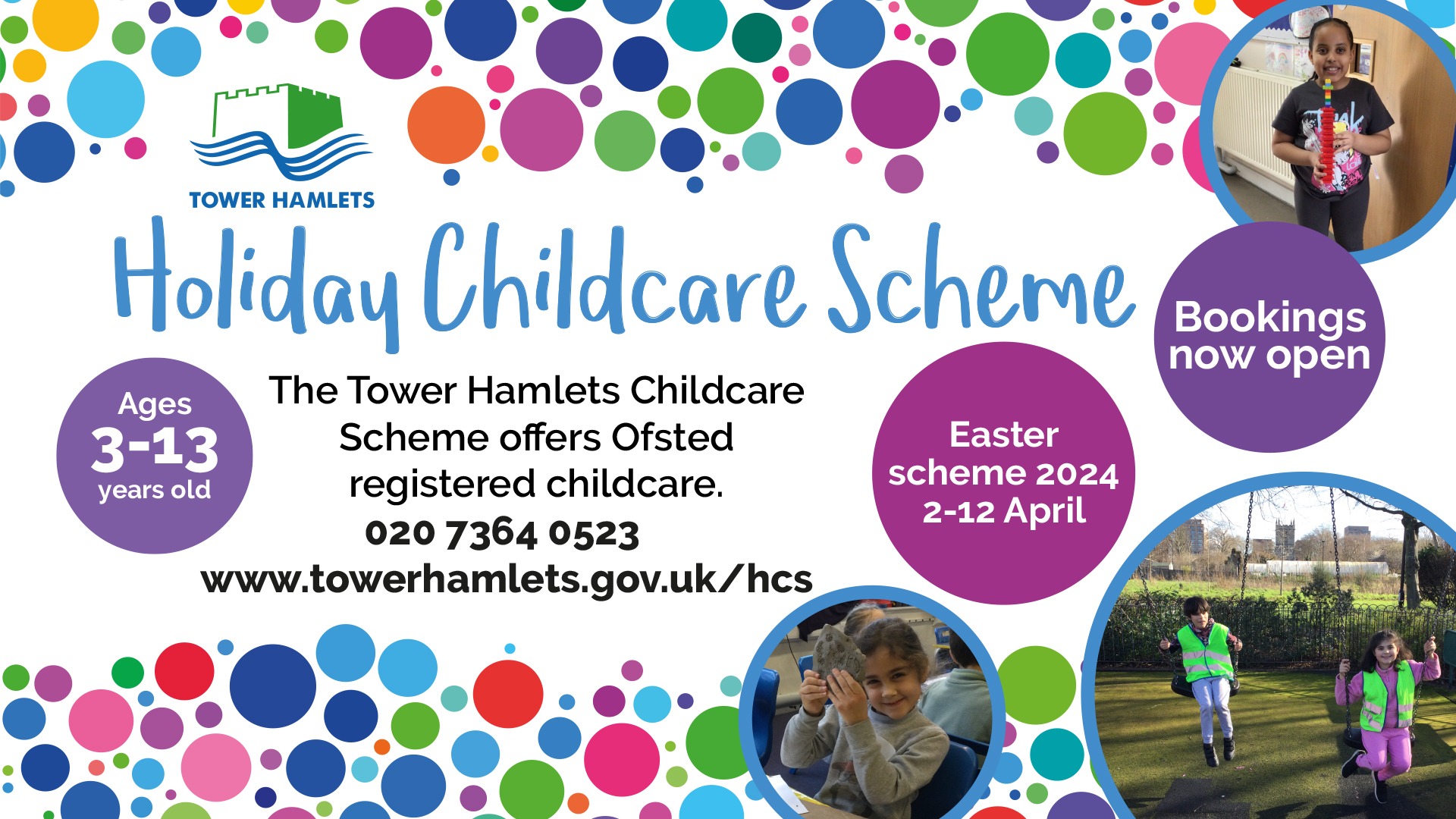 TOWER HAMLETS

Holiday Childcare Scheme

Bookings now open

Ages
3-13
years old

The Tower Hamlets Childcare Scheme offers Ofsted registered childcare.
020 7364 0523
www.towerhamlets.gov.uk/hcs

Easter scheme 2024
2-12 April